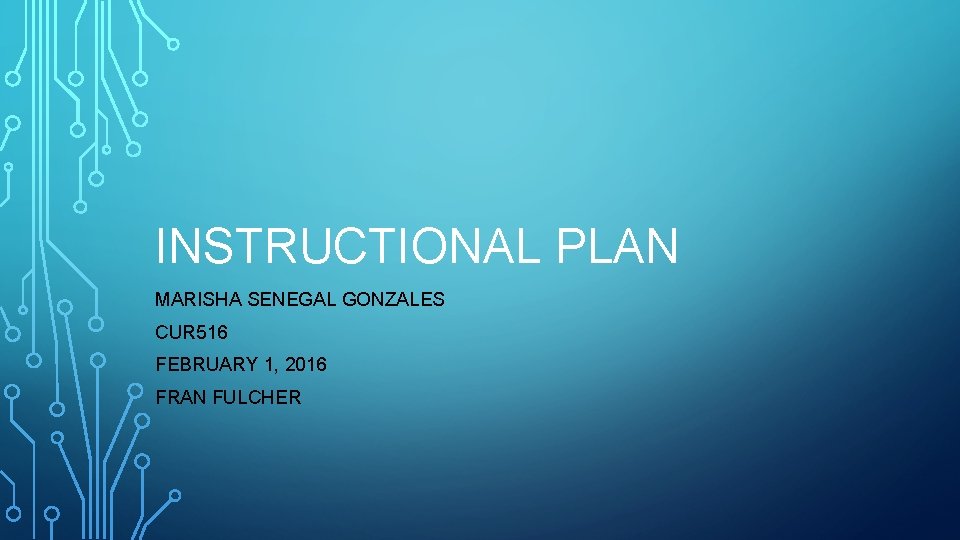 INSTRUCTIONAL PLAN

MARISHA SENEGAL GONZALES

CUR516

FEBRUARY 1, 2016

FRAN FULCHER